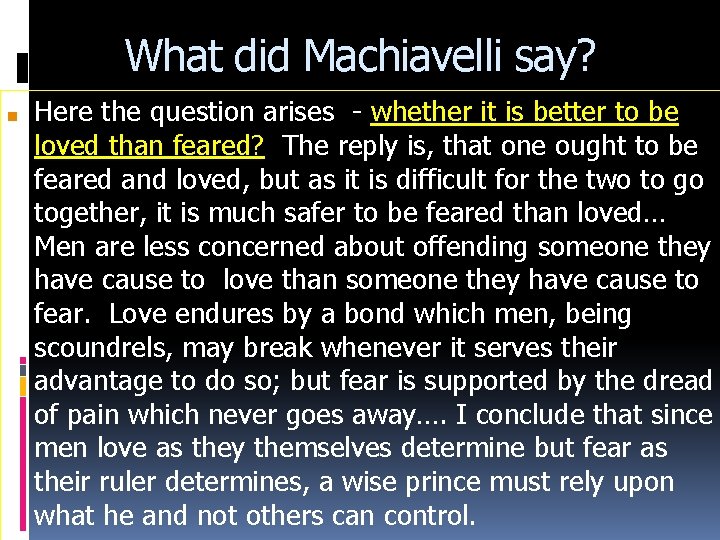 What did Machiavelli say?

Here the question arises - whether it is better to be loved than feared? The reply is, that one ought to be feared and loved, but as it is difficult for the two to go together, it is much safer to be feared than loved… Men are less concerned about offending someone they have cause to love than someone they have cause to fear. Love endures by a bond which men, being scoundrels, may break whenever it serves their advantage to do so; but fear is supported by the dread of pain which never goes away…. I conclude that since men love as they themselves determine but fear as their ruler determines, a wise prince must rely upon what he and not others can control.